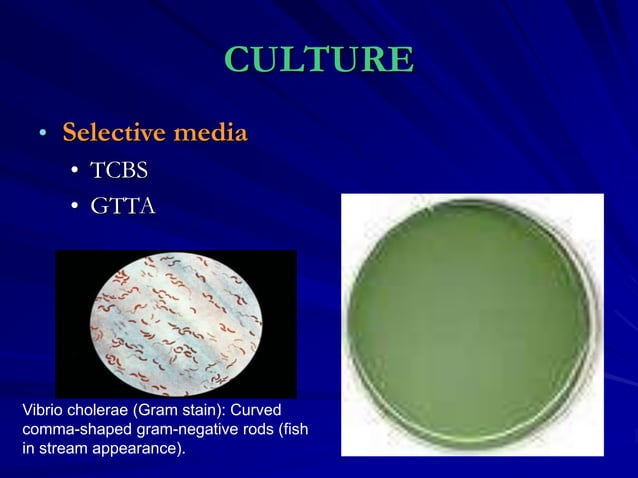 CULTURE

• Selective media
  • TCBS
  • GTTA

Vibrio cholerae (Gram stain): Curved comma-shaped gram-negative rods (fish in stream appearance).